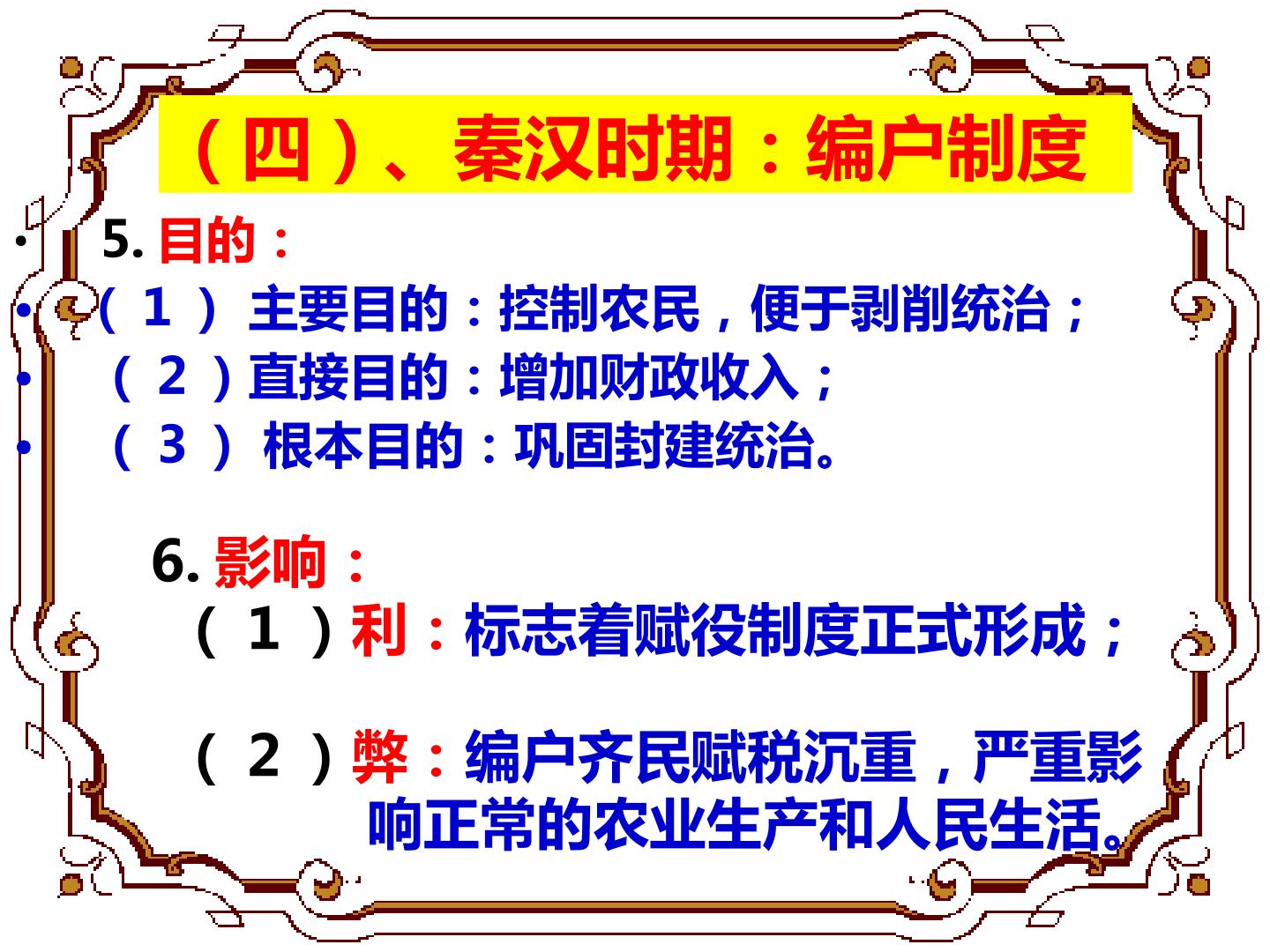 （四）、秦汉时期：编户制度

• 5. 目的：
• （1） 主要目的：控制农民，便于剥削统治；
• （2）直接目的：增加财政收入；
• （3） 根本目的：巩固封建统治。

6. 影响：
（1）利：标志着赋役制度正式形成；

（2）弊：编户齐民赋税沉重，严重影响正常的农业生产和人民生活。